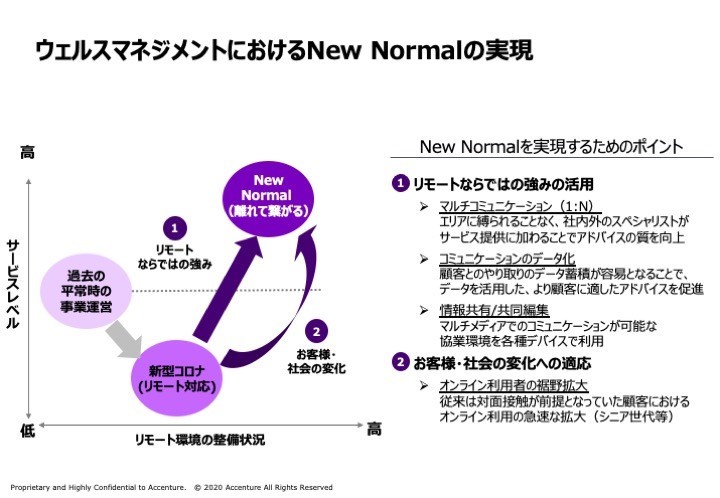 ウェルスマネジメントにおけるNew Normalの実現

高

サービスレベル

低

リモート環境の整備状況

高

過去の平常時の事業運営

新型コロナ（リモート対応）

New Normal（離れて繋がる）

1 リモートならではの強み

2 お客様・社会の変化

New Normalを実現するためのポイント

1 リモートならではの強みの活用

➢ マルチコミュニケーション（1:N）
エリアに縛られることなく、社内外のスペシャリストがサービス提供に加わることでアドバイスの質を向上

➢ コミュニケーションのデータ化
顧客とのやり取りのデータ蓄積が容易となることで、データを活用した、より顧客に適したアドバイスを促進

➢ 情報共有/共同編集
マルチメディアでのコミュニケーションが可能な協業環境を各種デバイスで利用

2 お客様・社会の変化への適応

➢ オンライン利用者の裾野拡大
従来は対面接触が前提となっていた顧客におけるオンライン利用の急速な拡大（シニア世代等）

Proprietary and Highly Confidential to Accenture. © 2020 Accenture All Rights Reserved